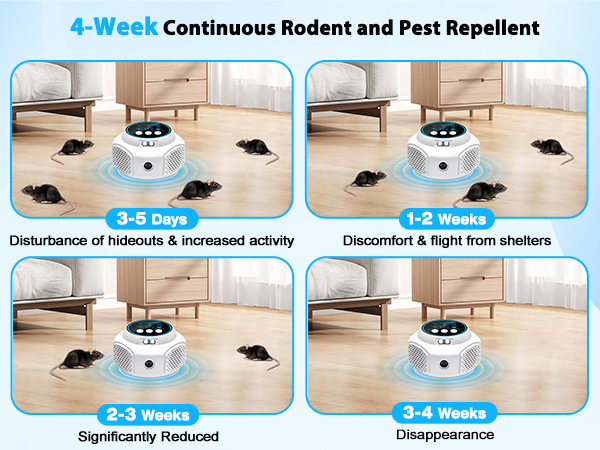 4-Week Continuous Rodent and Pest Repellent

3-5 Days

Disturbance of hideouts & increased activity

1-2 Weeks

Discomfort & flight from shelters

2-3 Weeks

Significantly Reduced

3-4 Weeks

Disappearance